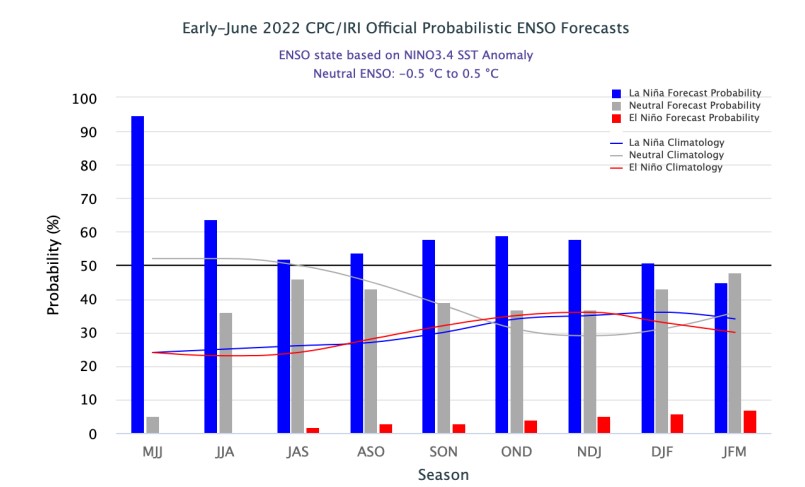 Early-June 2022 CPC/IRI Official Probabilistic ENSO Forecasts

ENSO state based on NINO3.4 SST Anomaly
Neutral ENSO: -0.5 °C to 0.5 °C

La Niña Forecast Probability
Neutral Forecast Probability
El Niño Forecast Probability

La Niña Climatology
Neutral Climatology
El Niño Climatology

Probability (%)

100
90
80
70
60
50
40
30
20
10
0

MJJ JJA JAS ASO SON OND NDJ DJF JFM

Season